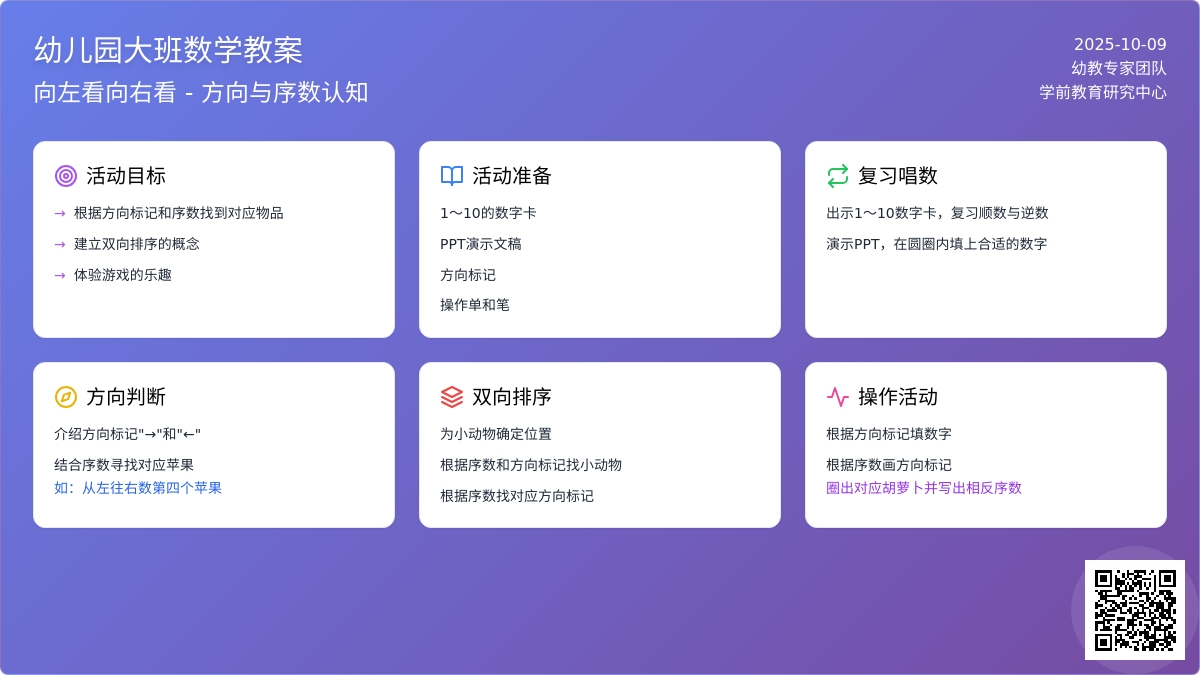 幼儿园大班数学教案
向左看向右看 - 方向与序数认知

2025-10-09
幼教专家团队
学前教育研究中心

活动目标
→ 根据方向标记和序数找到对应物品
→ 建立双向排序的概念
→ 体验游戏的乐趣

活动准备
1～10的数字卡
PPT演示文稿
方向标记
操作单和笔

复习唱数
出示1～10数字卡，复习顺数与逆数
演示PPT，在圆圈内填上合适的数字

方向判断
介绍方向标记"→"和"←"
结合序数寻找对应苹果
如：从左往右数第四个苹果

双向排序
为小动物确定位置
根据序数和方向标记找小动物
根据序数找对应方向标记

操作活动
根据方向标记填数字
根据序数画方向标记
圈出对应胡萝卜并写出相反序数